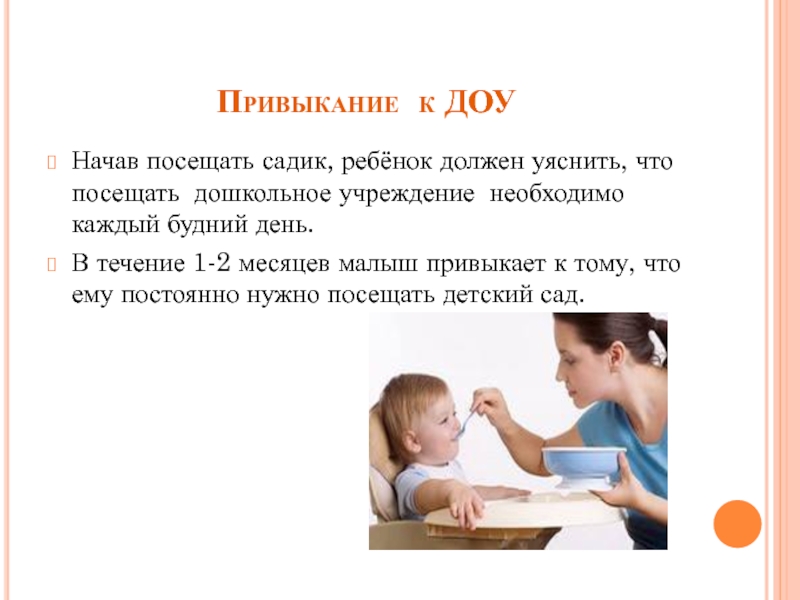 Привыкание к ДОУ

Начав посещать садик, ребёнок должен уяснить, что посещать дошкольное учреждение необходимо каждый будний день.

В течение 1-2 месяцев малыш привыкает к тому, что ему постоянно нужно посещать детский сад.